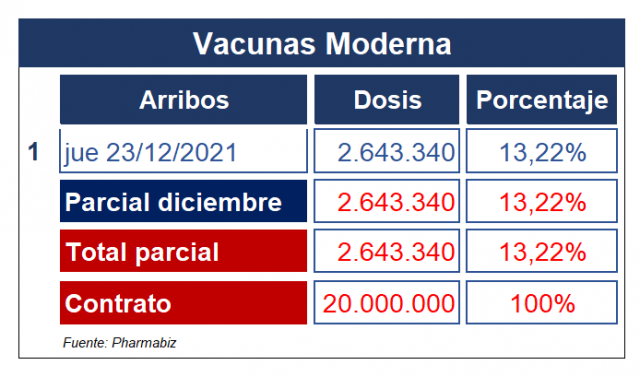 Vacunas Moderna

| | Arribos | Dosis | Porcentaje |
|---|---|---|---|
| 1 | jue 23/12/2021 | 2.643.340 | 13,22% |
| | Parcial diciembre | 2.643.340 | 13,22% |
| | Total parcial | 2.643.340 | 13,22% |
| | Contrato | 20.000.000 | 100% |

Fuente: Pharmabiz